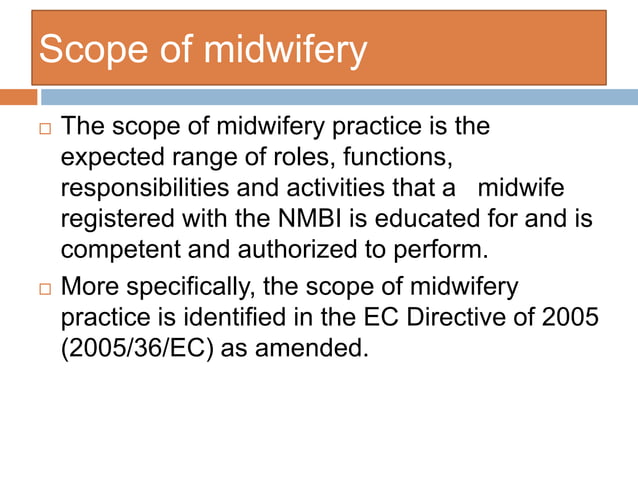 Scope of midwifery

□ The scope of midwifery practice is the expected range of roles, functions, responsibilities and activities that a midwife registered with the NMBI is educated for and is competent and authorized to perform.

□ More specifically, the scope of midwifery practice is identified in the EC Directive of 2005 (2005/36/EC) as amended.